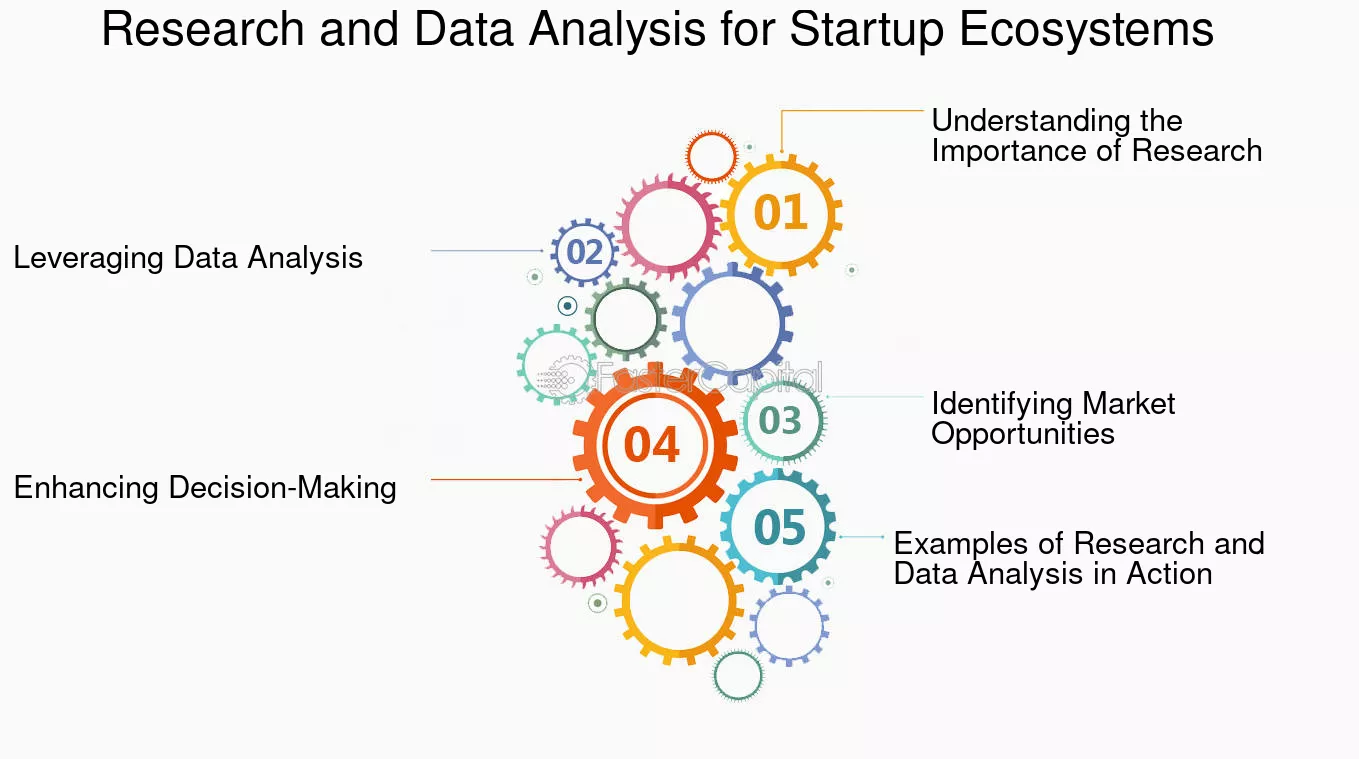 Research and Data Analysis for Startup Ecosystems

01

Understanding the Importance of Research

02

Leveraging Data Analysis

FasterCapital

03

Identifying Market Opportunities

04

Enhancing Decision-Making

05

Examples of Research and Data Analysis in Action